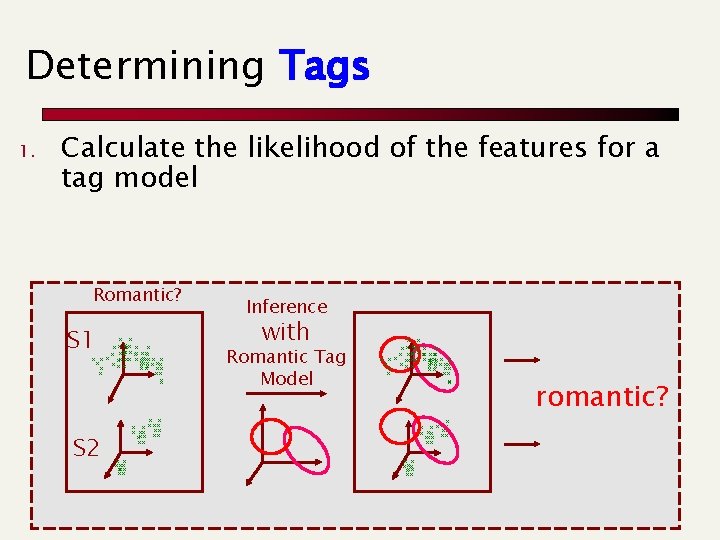 Determining Tags

1. Calculate the likelihood of the features for a tag model

Romantic?

S1

S2

Inference with Romantic Tag Model

romantic?